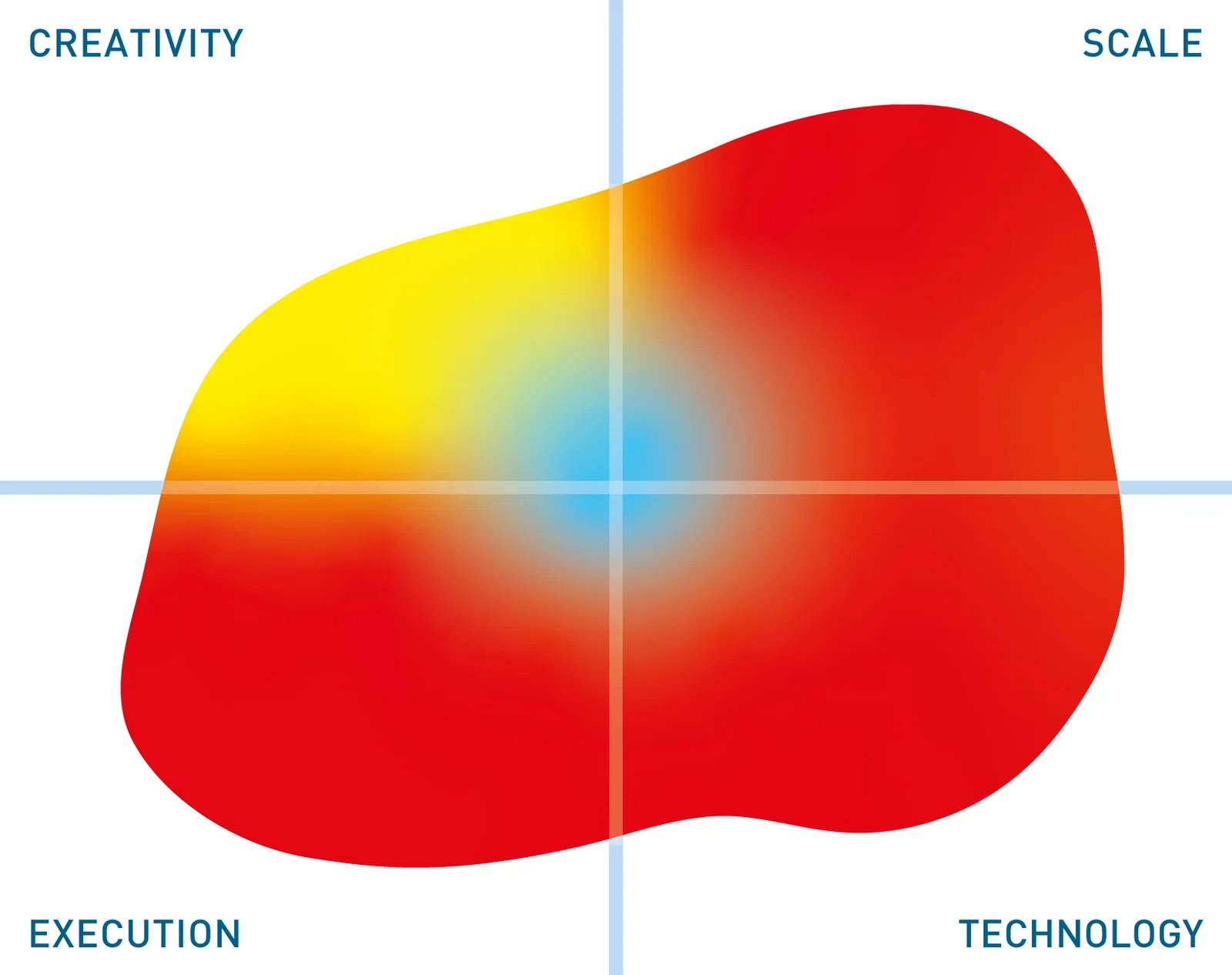 CREATIVITY

SCALE

EXECUTION

TECHNOLOGY